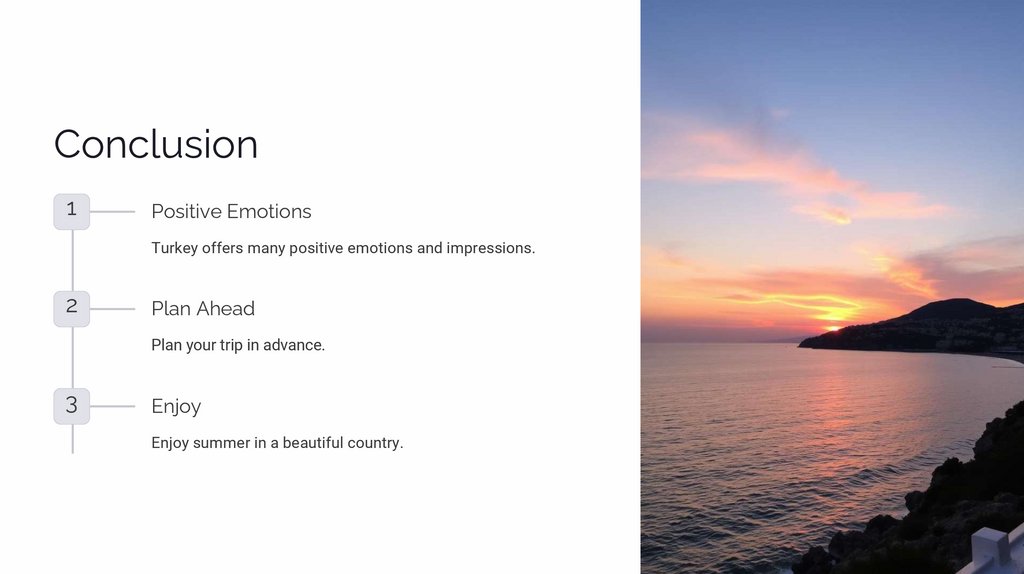 Conclusion

1

Positive Emotions

Turkey offers many positive emotions and impressions.

2

Plan Ahead

Plan your trip in advance.

3

Enjoy

Enjoy summer in a beautiful country.